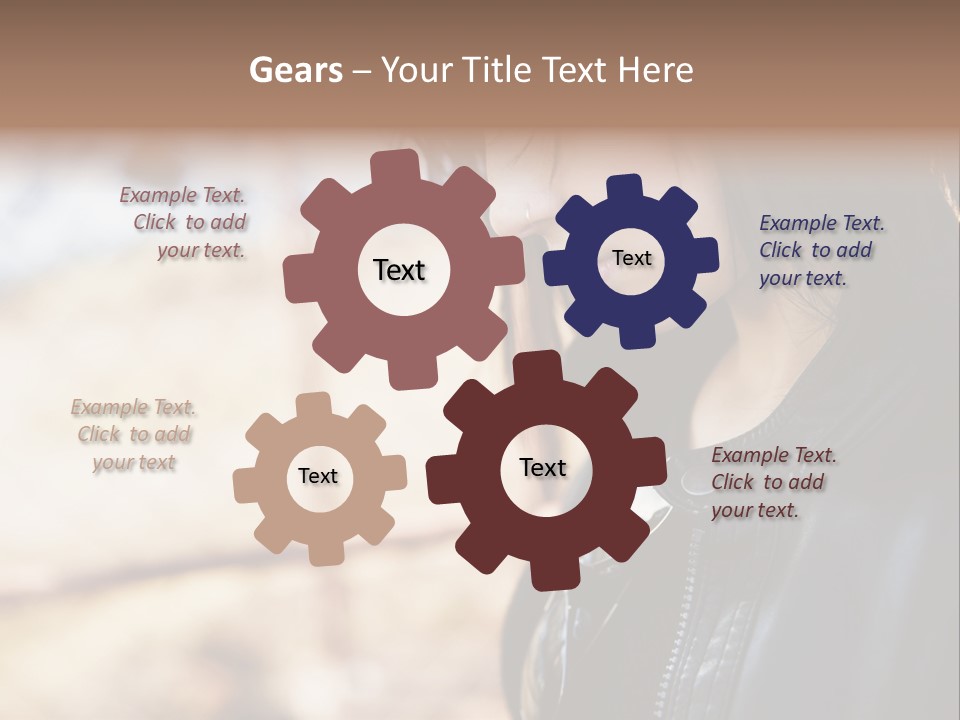 Gears – Your Title Text Here

Example Text. Click to add your text.

Text

Text

Example Text. Click to add your text.

Example Text. Click to add your text

Text

Text

Example Text. Click to add your text.